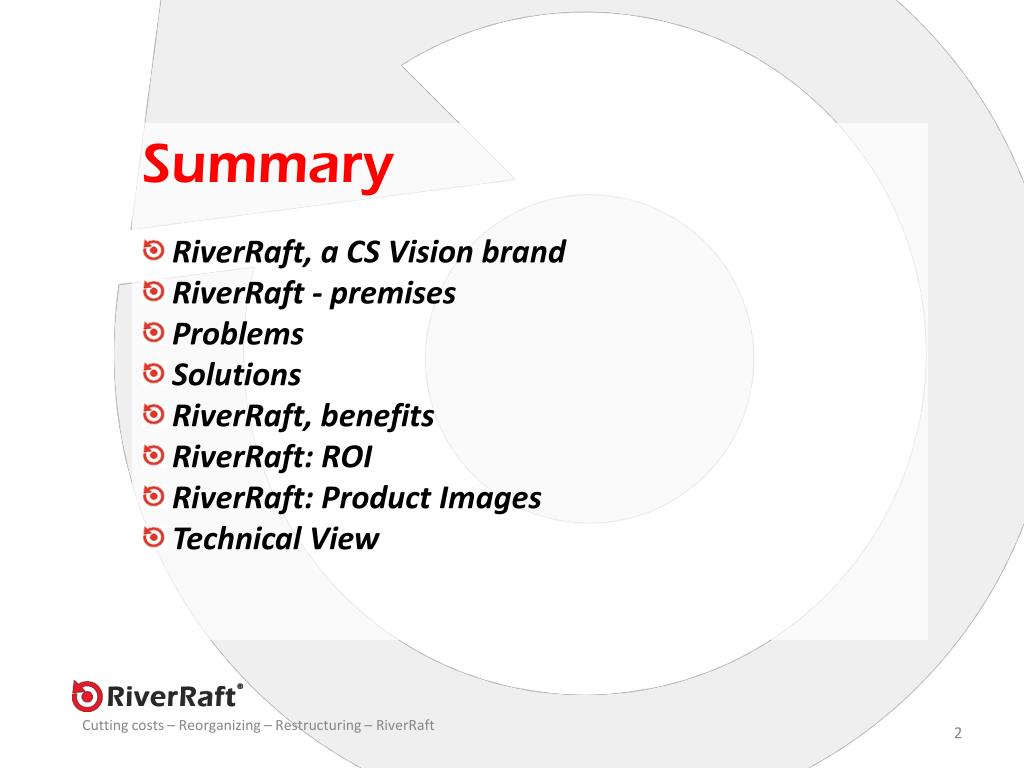 Summary

RiverRaft, a CS Vision brand
RiverRaft - premises
Problems
Solutions
RiverRaft, benefits
RiverRaft: ROI
RiverRaft: Product Images
Technical View

RiverRaft®

Cutting costs – Reorganizing – Restructuring – RiverRaft

2